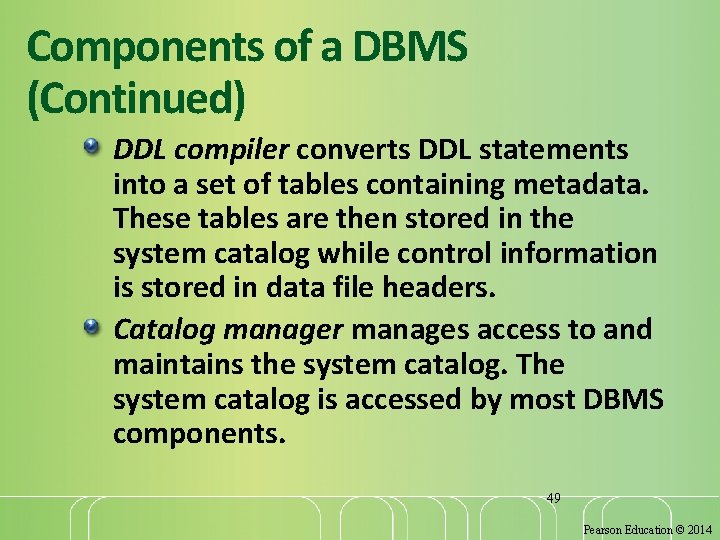 Components of a DBMS (Continued)

• DDL compiler converts DDL statements into a set of tables containing metadata. These tables are then stored in the system catalog while control information is stored in data file headers.

• Catalog manager manages access to and maintains the system catalog. The system catalog is accessed by most DBMS components.

49

Pearson Education © 2014